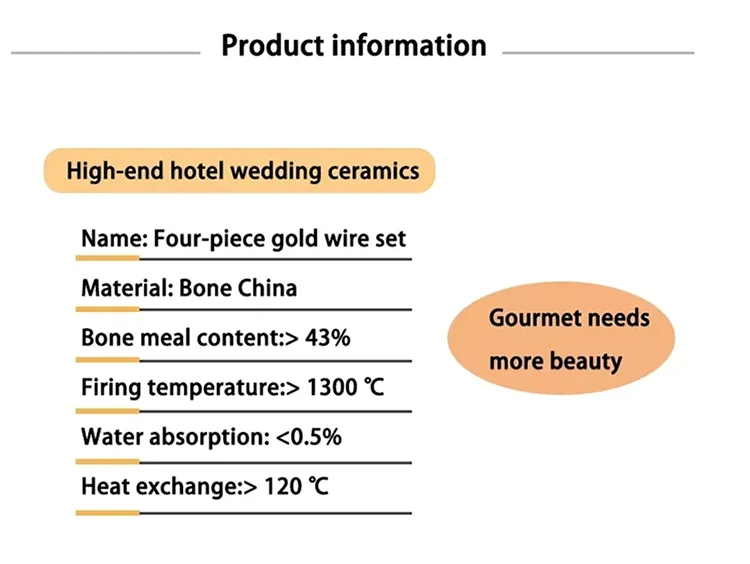 Product information

High-end hotel wedding ceramics

Name: Four-piece gold wire set

Material: Bone China

Bone meal content:> 43%

Firing temperature:> 1300 ℃

Water absorption: <0.5%

Heat exchange:> 120 ℃

Gourmet needs more beauty